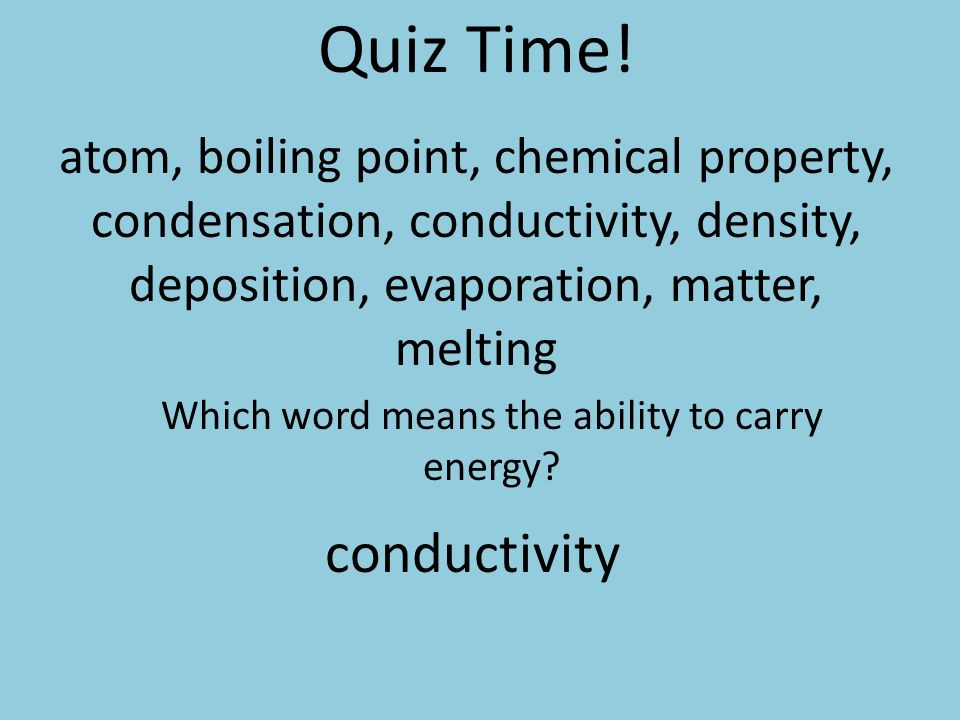 Quiz Time!

atom, boiling point, chemical property, condensation, conductivity, density, deposition, evaporation, matter, melting

Which word means the ability to carry energy?

conductivity